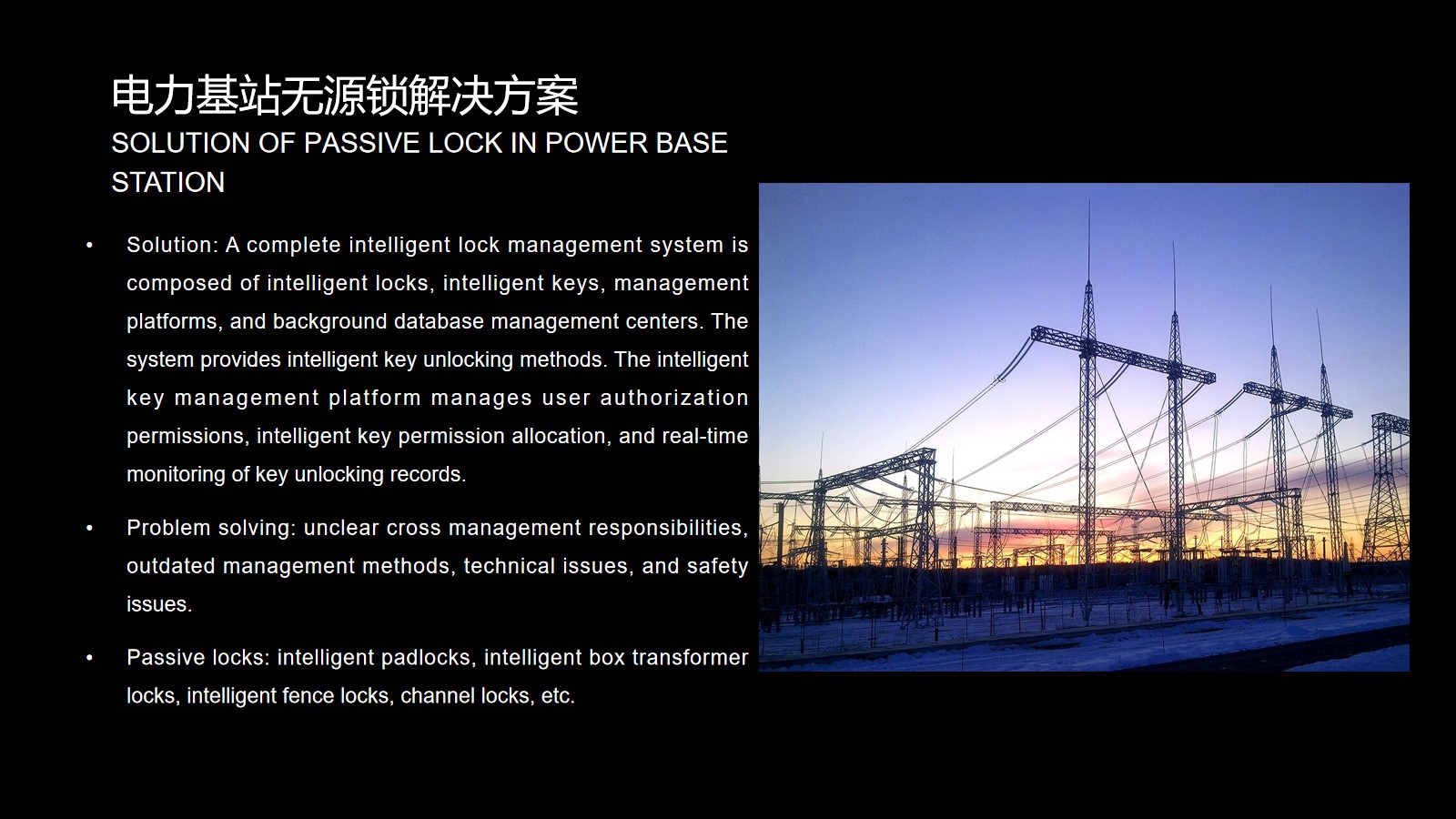 电力基站无源锁解决方案
SOLUTION OF PASSIVE LOCK IN POWER BASE STATION

• Solution: A complete intelligent lock management system is composed of intelligent locks, intelligent keys, management platforms, and background database management centers. The system provides intelligent key unlocking methods. The intelligent key management platform manages user authorization permissions, intelligent key permission allocation, and real-time monitoring of key unlocking records.

• Problem solving: unclear cross management responsibilities, outdated management methods, technical issues, and safety issues.

• Passive locks: intelligent padlocks, intelligent box transformer locks, intelligent fence locks, channel locks, etc.